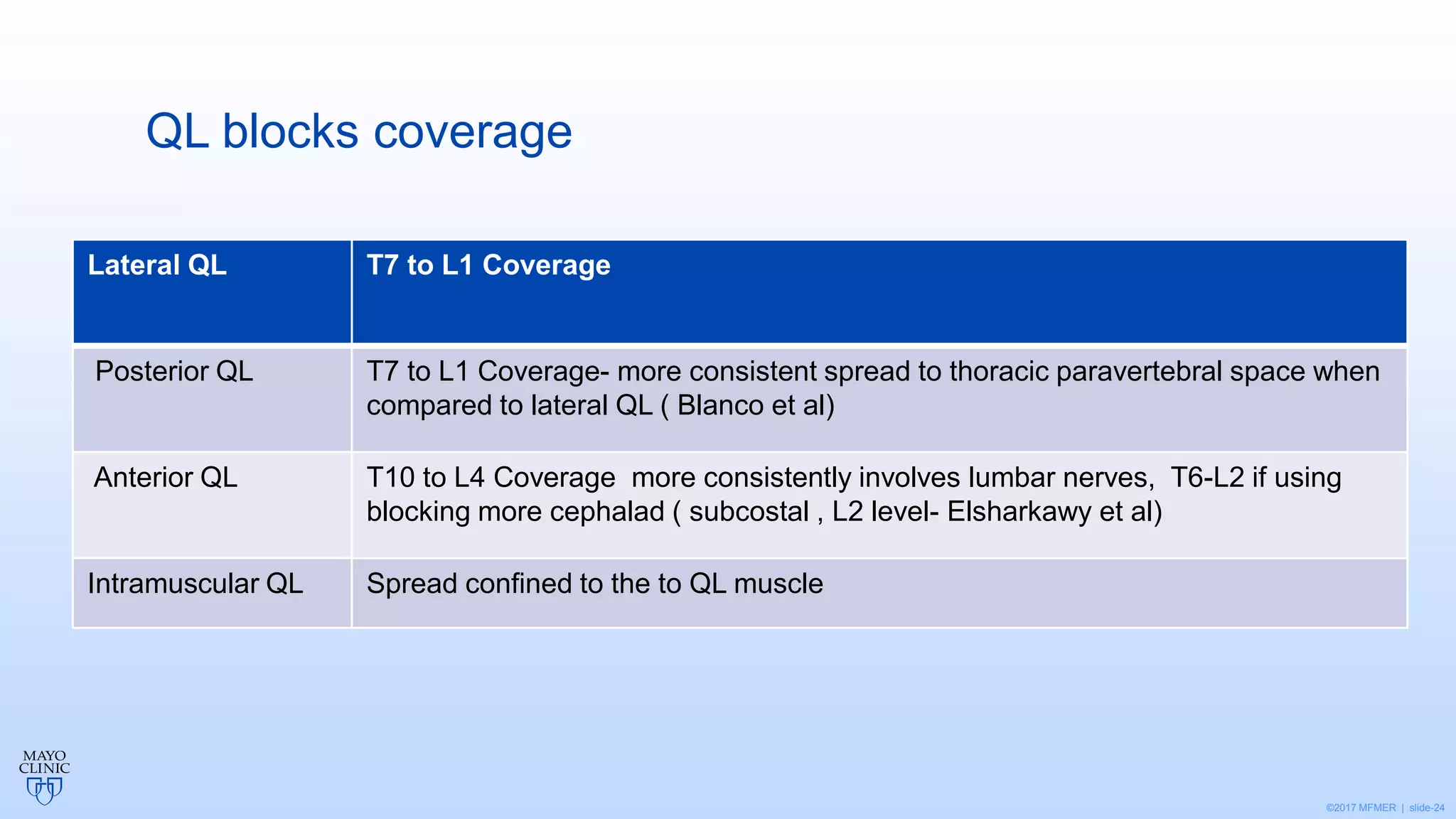 QL blocks coverage

| Lateral QL | T7 to L1 Coverage |
|---|---|
| Posterior QL | T7 to L1 Coverage- more consistent spread to thoracic paravertebral space when compared to lateral QL ( Blanco et al) |
| Anterior QL | T10 to L4 Coverage more consistently involves lumbar nerves, T6-L2 if using blocking more cephalad ( subcostal , L2 level- Elsharkawy et al) |
| Intramuscular QL | Spread confined to the to QL muscle |

MAYO CLINIC

©2017 MFMER | slide-24